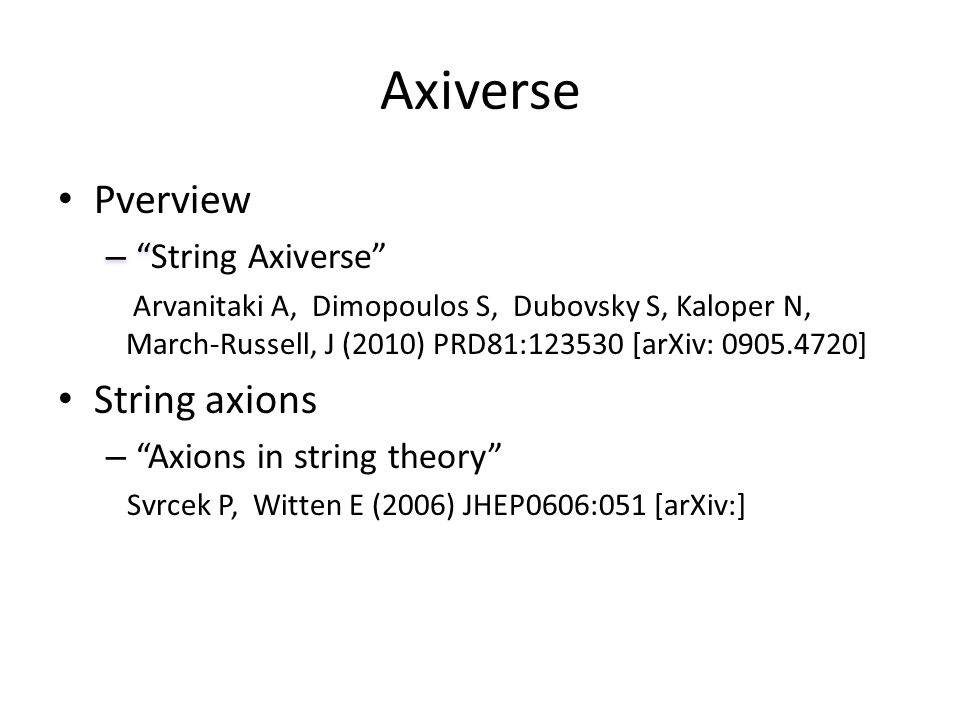 Axiverse

• Pverview
– “String Axiverse”
Arvanitaki A, Dimopoulos S, Dubovsky S, Kaloper N, March-Russell, J (2010) PRD81:123530 [arXiv: 0905.4720]

• String axions
– “Axions in string theory”
Svrcek P, Witten E (2006) JHEP0606:051 [arXiv:]